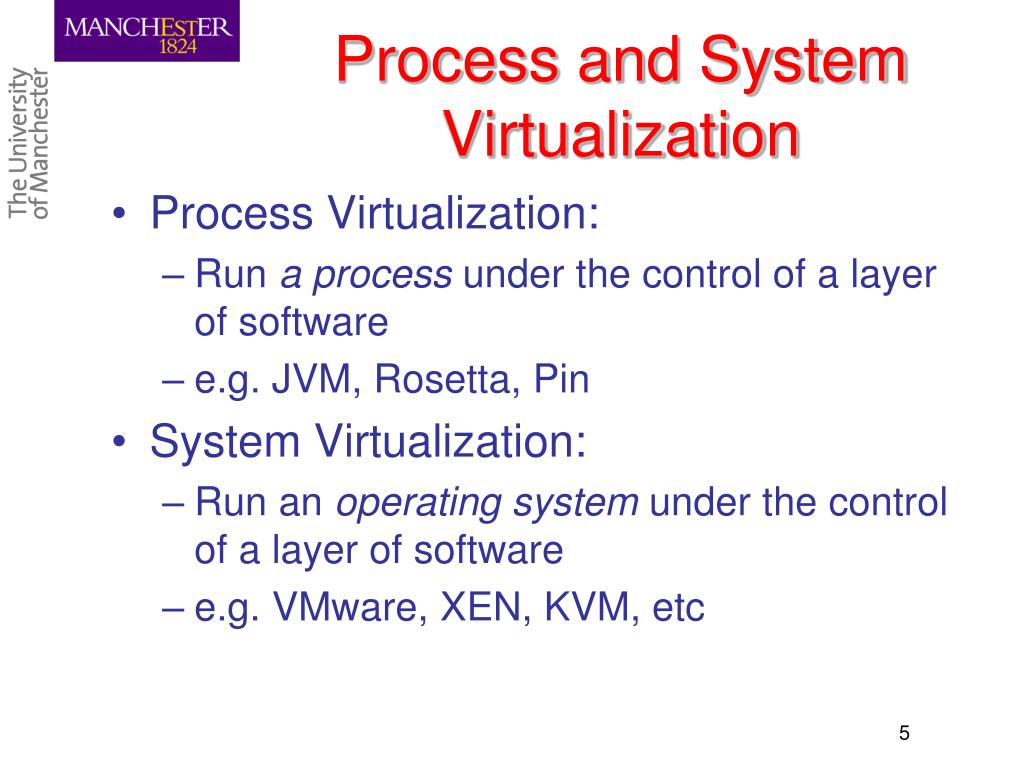 MANCHESTER
1824

The University
of Manchester

Process and System Virtualization

• Process Virtualization:
– Run a process under the control of a layer of software
– e.g. JVM, Rosetta, Pin

• System Virtualization:
– Run an operating system under the control of a layer of software
– e.g. VMware, XEN, KVM, etc

5